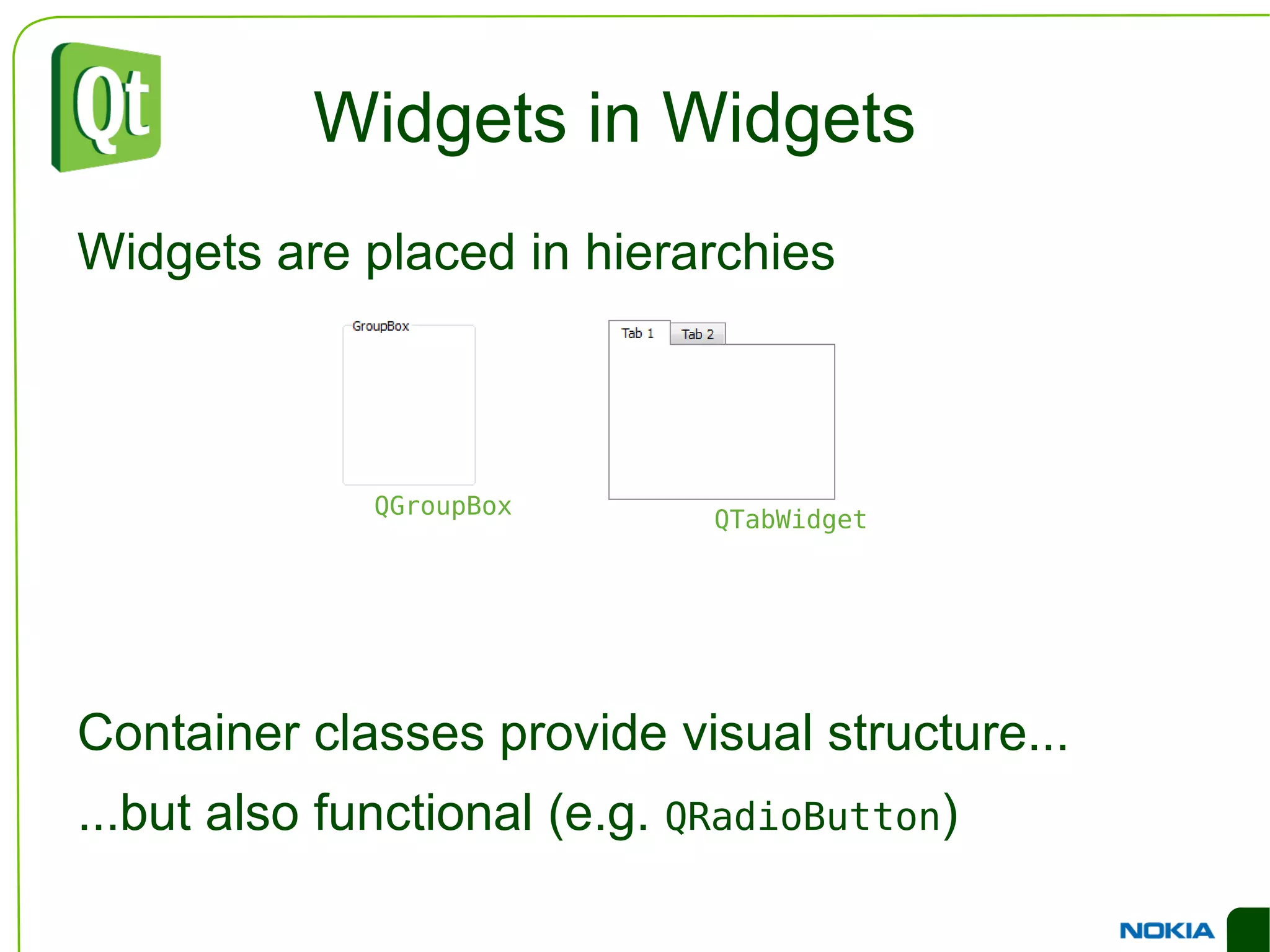 Qt

Widgets in Widgets

Widgets are placed in hierarchies

GroupBox

QGroupBox

Tab 1 Tab 2

QTabWidget

Container classes provide visual structure...

...but also functional (e.g. QRadioButton)

NOKIA